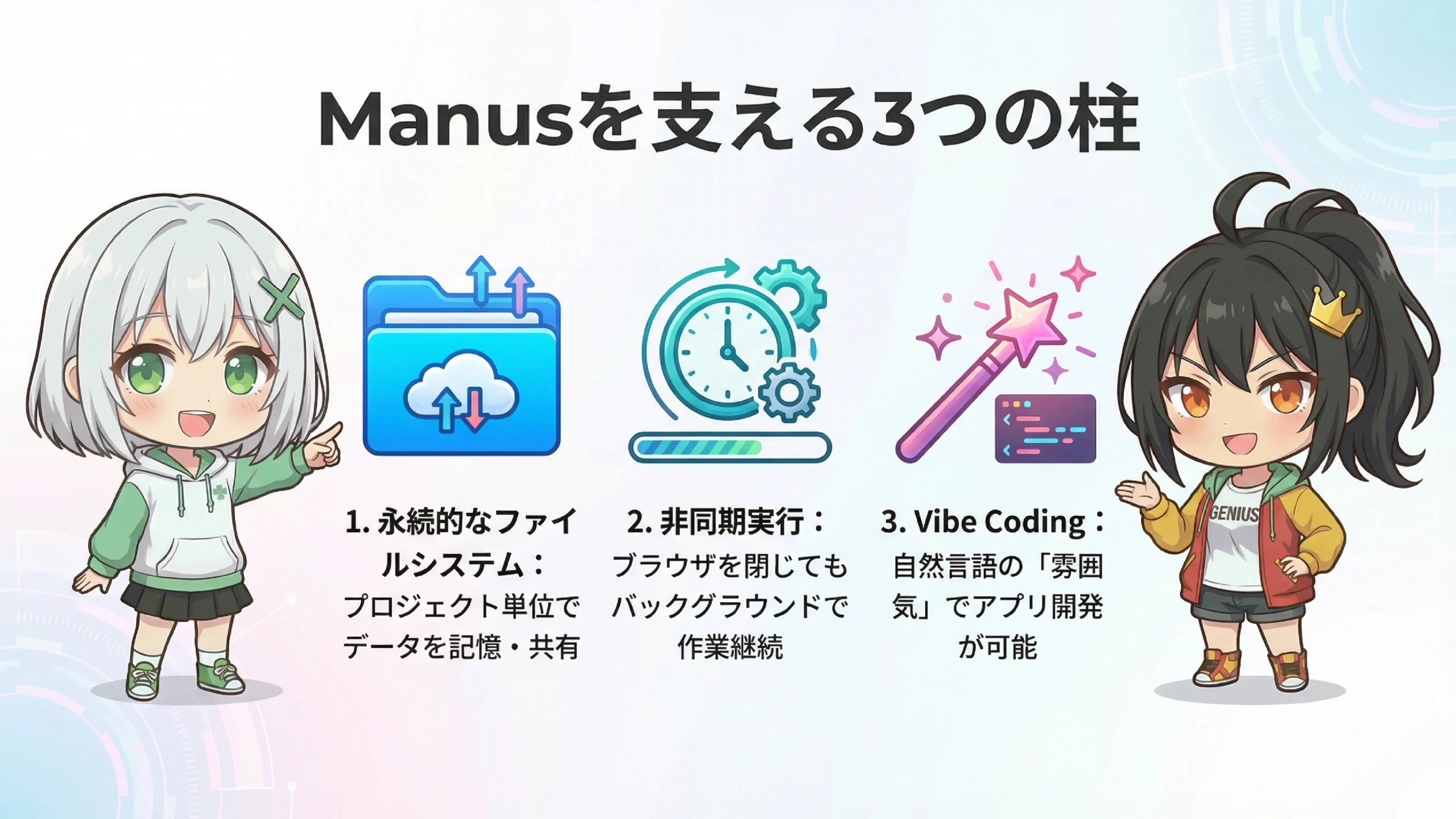 Manusを支える3つの柱

1. 永続的なファイルシステム：
プロジェクト単位でデータを記憶・共有

2. 非同期実行：
ブラウザを閉じてもバックグラウンドで作業継続

3. Vibe Coding：
自然言語の「雰囲気」でアプリ開発が可能

GENIUS